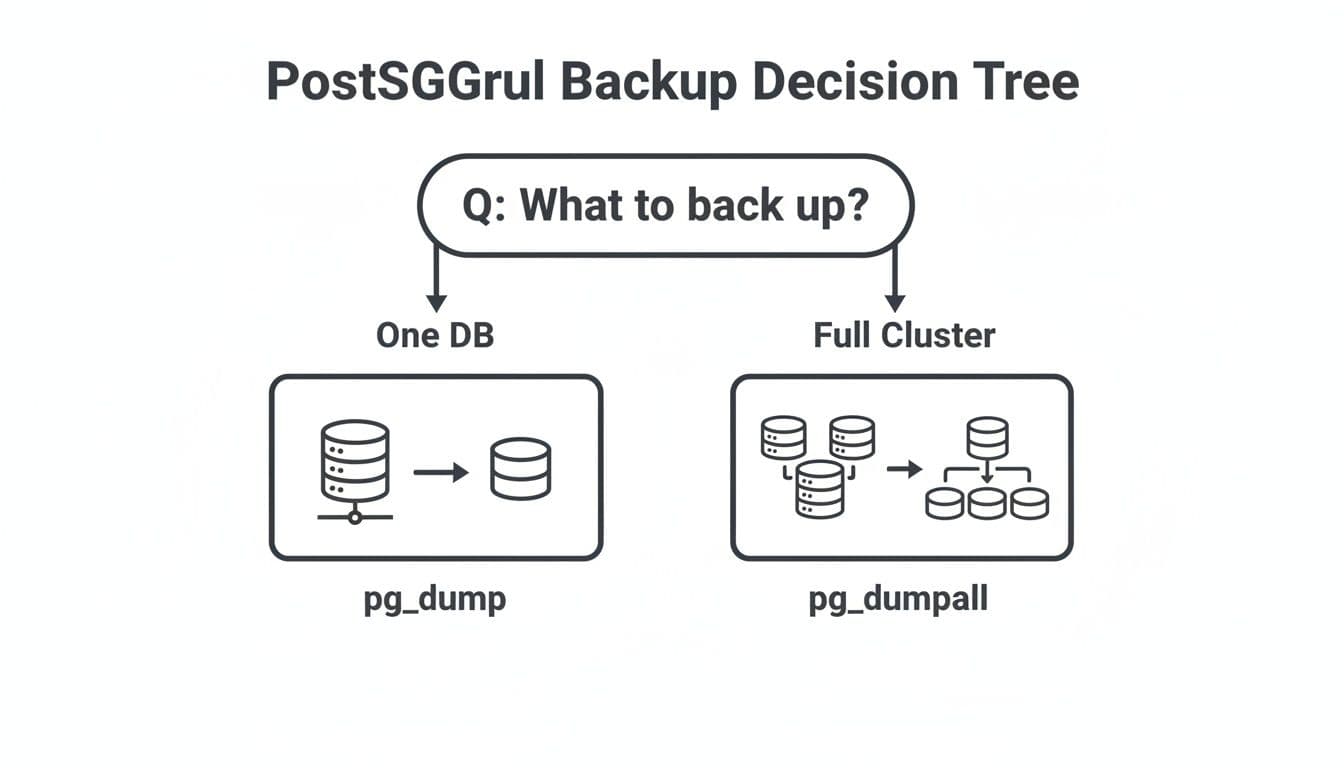 PostSGGrul Backup Decision Tree

Q: What to back up?

One DB

Full Cluster

pg_dump

pg_dumpall